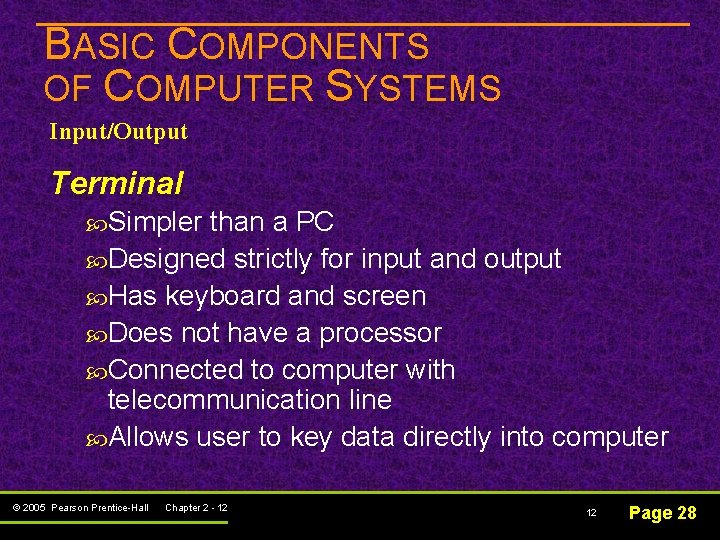 BASIC COMPONENTS OF COMPUTER SYSTEMS

Input/Output

Terminal

Simpler than a PC

Designed strictly for input and output

Has keyboard and screen

Does not have a processor

Connected to computer with telecommunication line

Allows user to key data directly into computer

© 2005 Pearson Prentice-Hall Chapter 2 - 12

12

Page 28